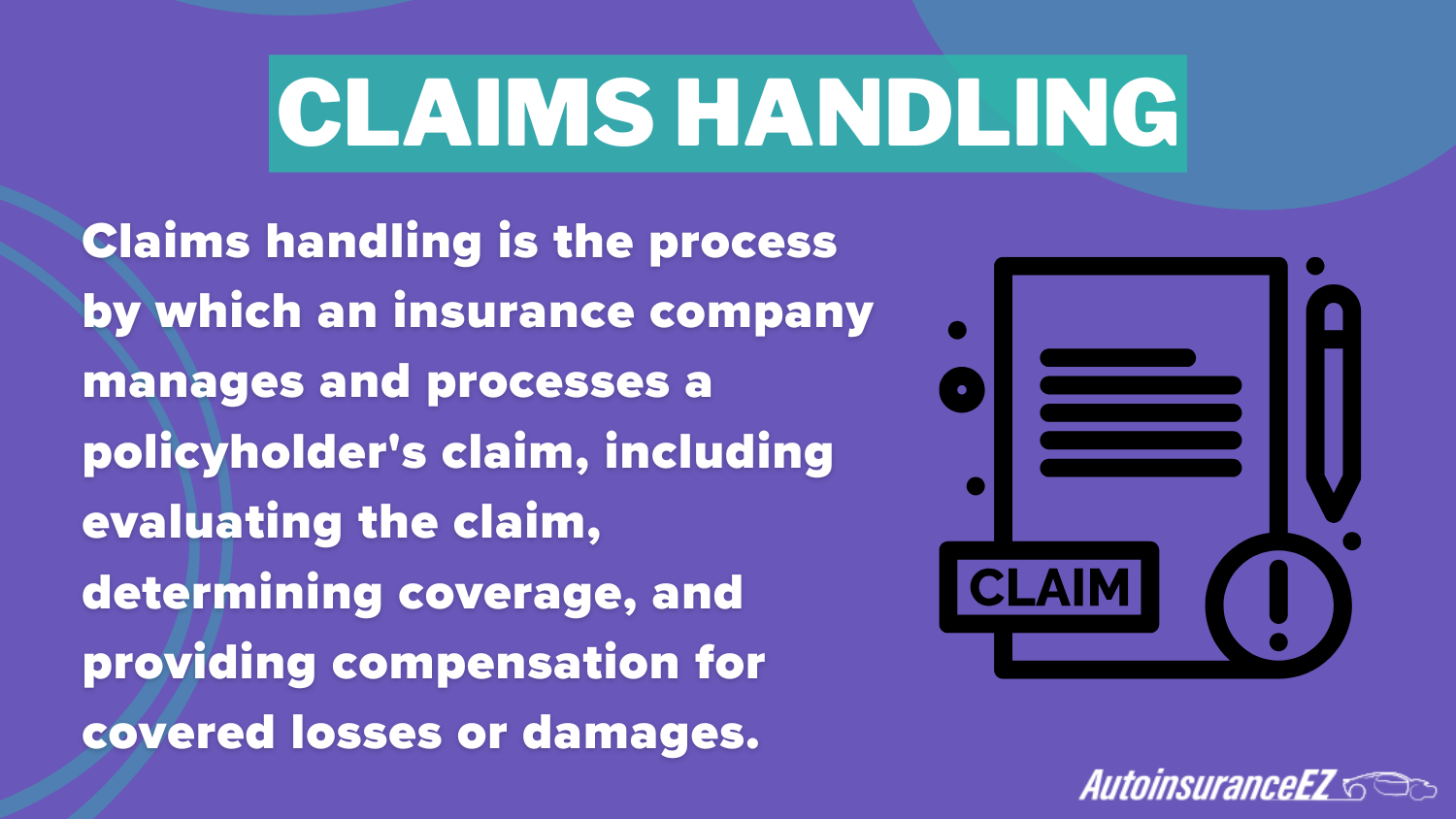 CLAIMS HANDLING

Claims handling is the process by which an insurance company manages and processes a policyholder's claim, including evaluating the claim, determining coverage, and providing compensation for covered losses or damages.

CLAIM

AutoinsuranceEZ